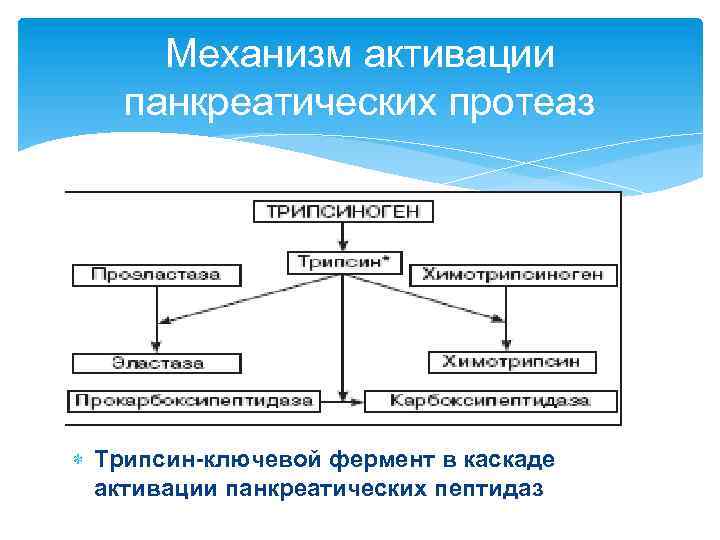 Механизм активации панкреатических протеаз

ТРИПСИНОГЕН

Трипсин*

Проэластаза

Химотрипсиноген

Эластаза

Химотрипсин

Прокарбоксипептидаза

Карбоксипептидаза

Трипсин-ключевой фермент в каскаде активации панкреатических пептидаз